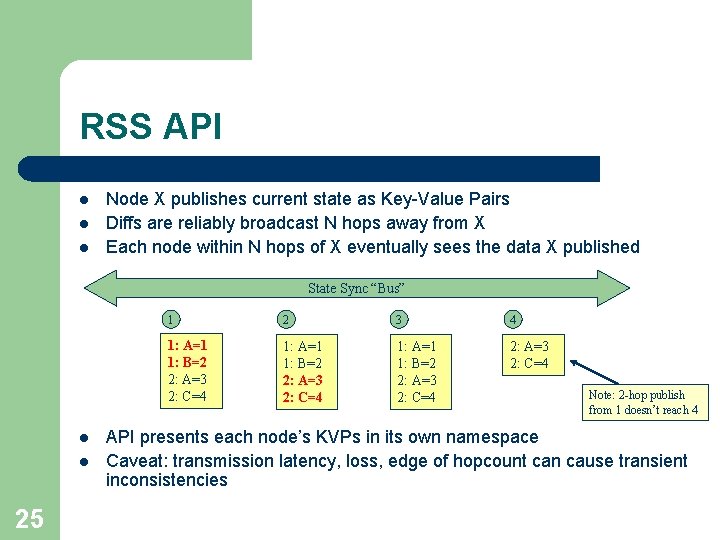 RSS API

- Node X publishes current state as Key-Value Pairs
- Diffs are reliably broadcast N hops away from X
- Each node within N hops of X eventually sees the data X published

State Sync "Bus"

1

1: A=1
1: B=2
2: A=3
2: C=4

2

1: A=1
1: B=2
2: A=3
2: C=4

3

1: A=1
1: B=2
2: A=3
2: C=4

4

2: A=3
2: C=4

Note: 2-hop publish from 1 doesn't reach 4

- API presents each node's KVPs in its own namespace
- Caveat: transmission latency, loss, edge of hopcount can cause transient inconsistencies

25